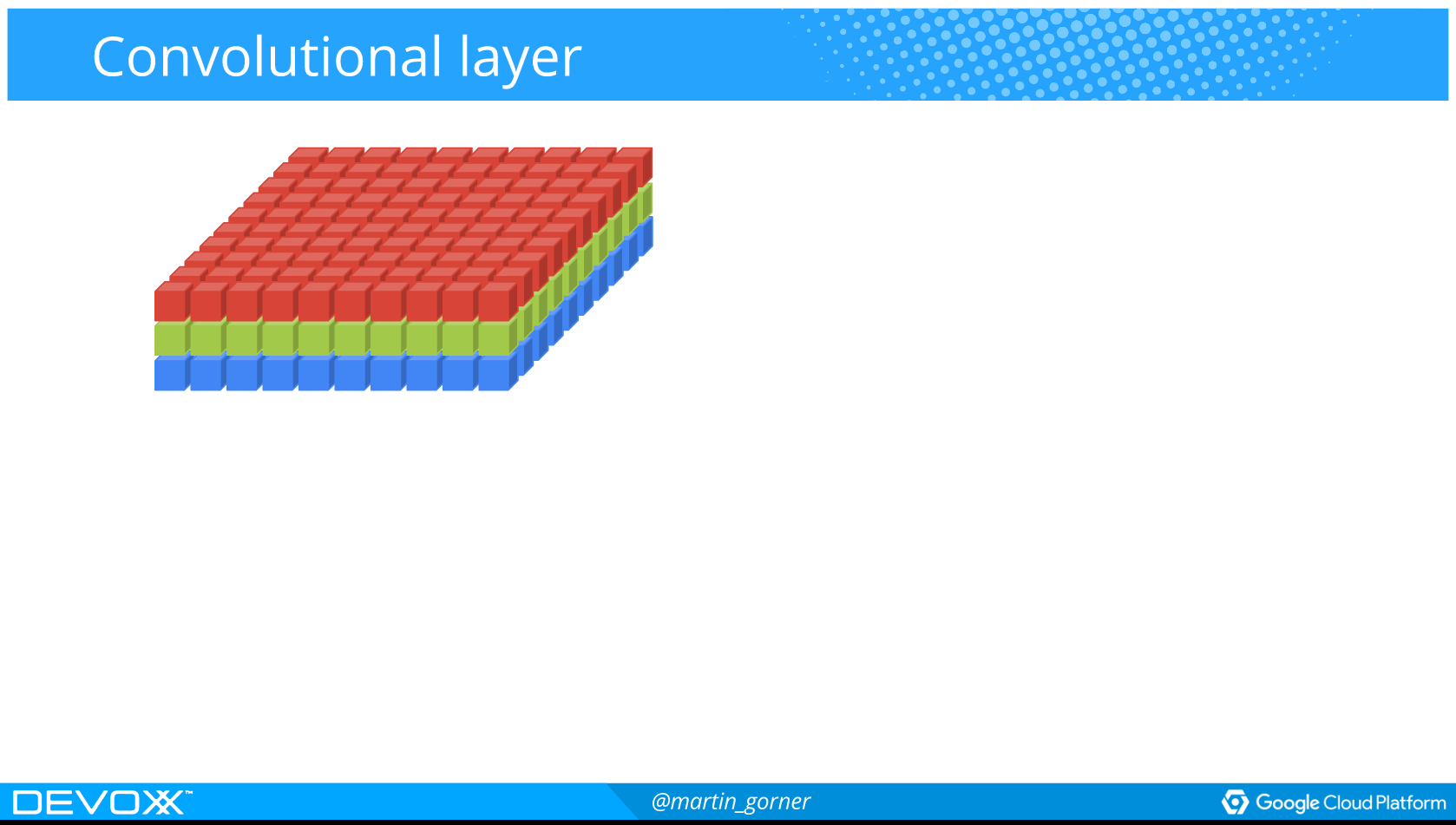 Convolutional layer

DEVOXX™

@martin_gorner

Google Cloud Platform